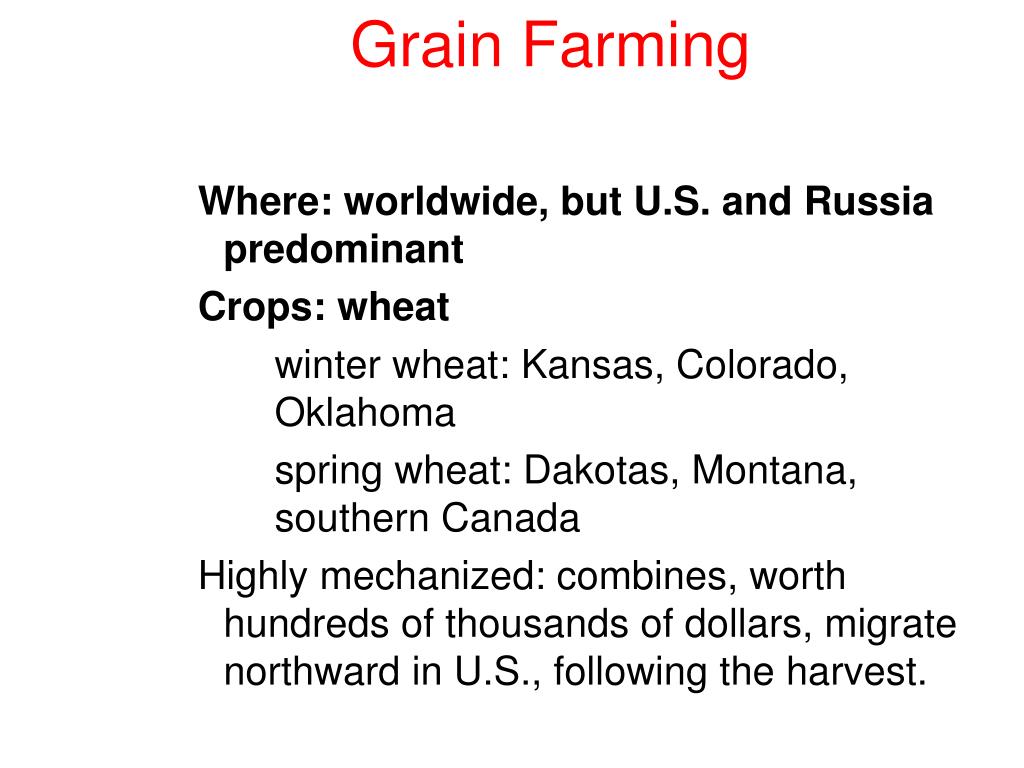 Grain Farming

Where: worldwide, but U.S. and Russia predominant

Crops: wheat

winter wheat: Kansas, Colorado, Oklahoma

spring wheat: Dakotas, Montana, southern Canada

Highly mechanized: combines, worth hundreds of thousands of dollars, migrate northward in U.S., following the harvest.